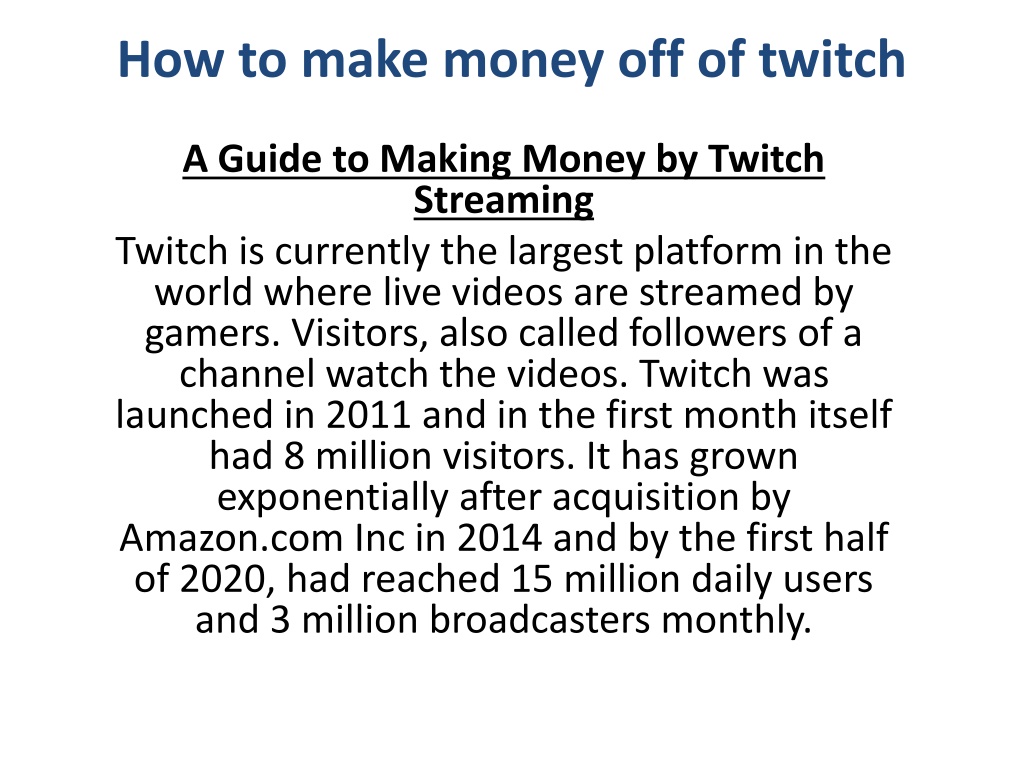 How to make money off of twitch

A Guide to Making Money by Twitch Streaming

Twitch is currently the largest platform in the world where live videos are streamed by gamers. Visitors, also called followers of a channel watch the videos. Twitch was launched in 2011 and in the first month itself had 8 million visitors. It has grown exponentially after acquisition by Amazon.com Inc in 2014 and by the first half of 2020, had reached 15 million daily users and 3 million broadcasters monthly.